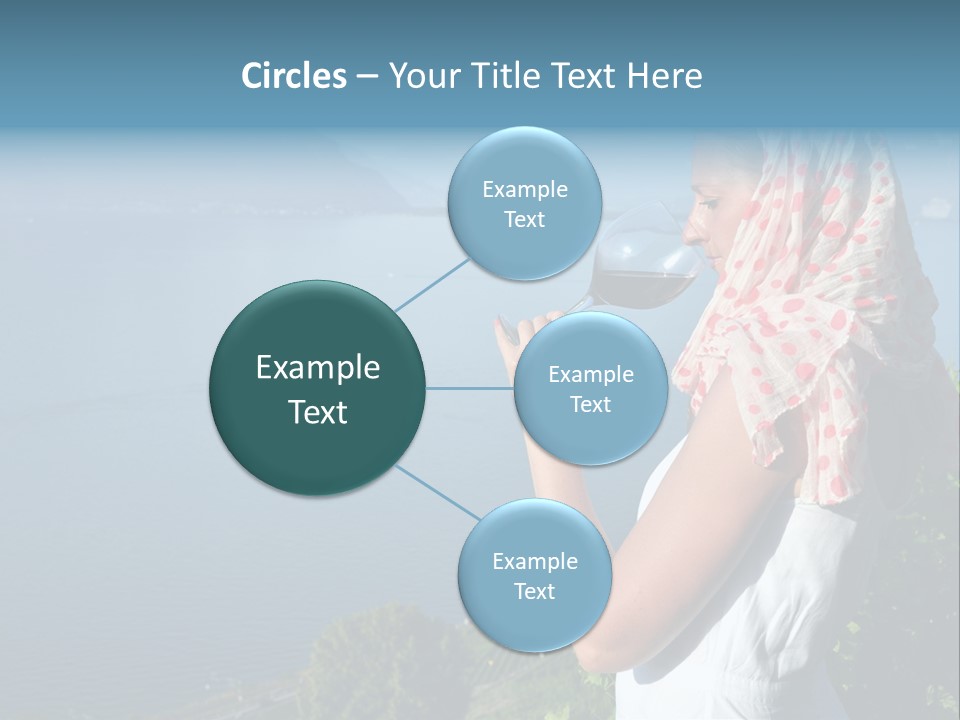 Circles – Your Title Text Here

Example Text

Example Text

Example Text

Example Text